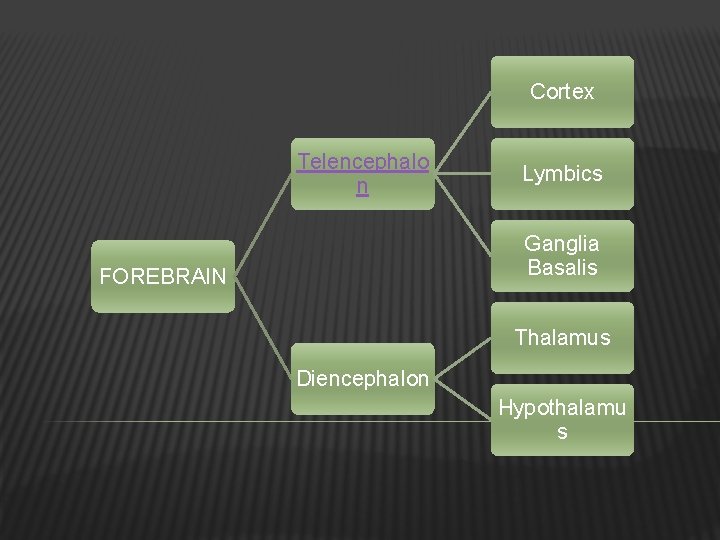 FOREBRAIN

Telencephalon

Diencephalon

Cortex

Lymbics

Ganglia Basalis

Thalamus

Hypothalamus